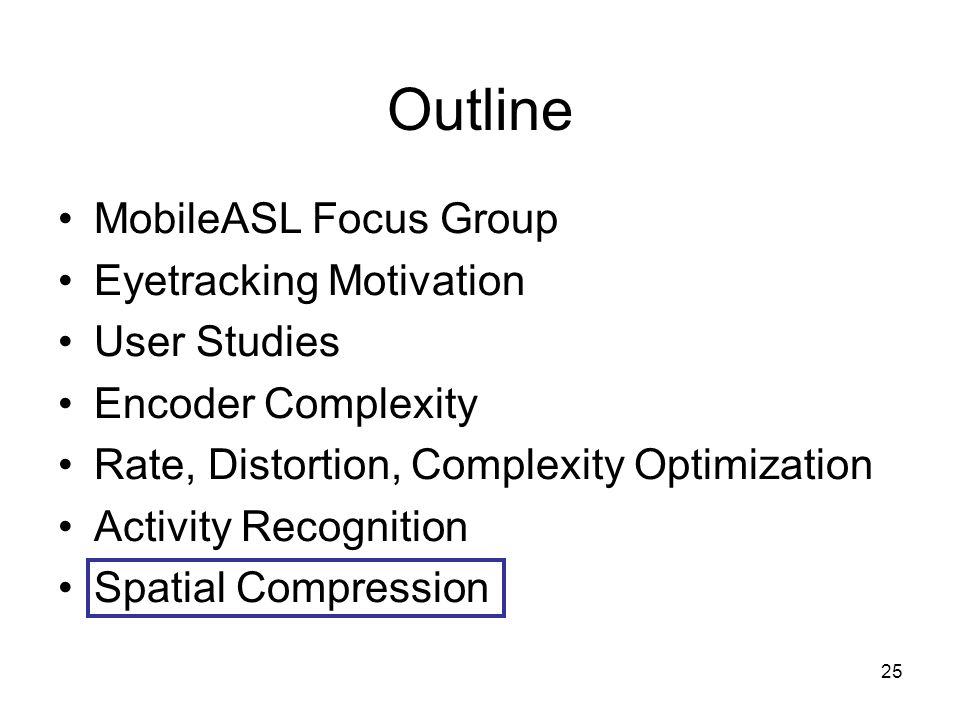 Outline

• MobileASL Focus Group
• Eyetracking Motivation
• User Studies
• Encoder Complexity
• Rate, Distortion, Complexity Optimization
• Activity Recognition
• Spatial Compression

25